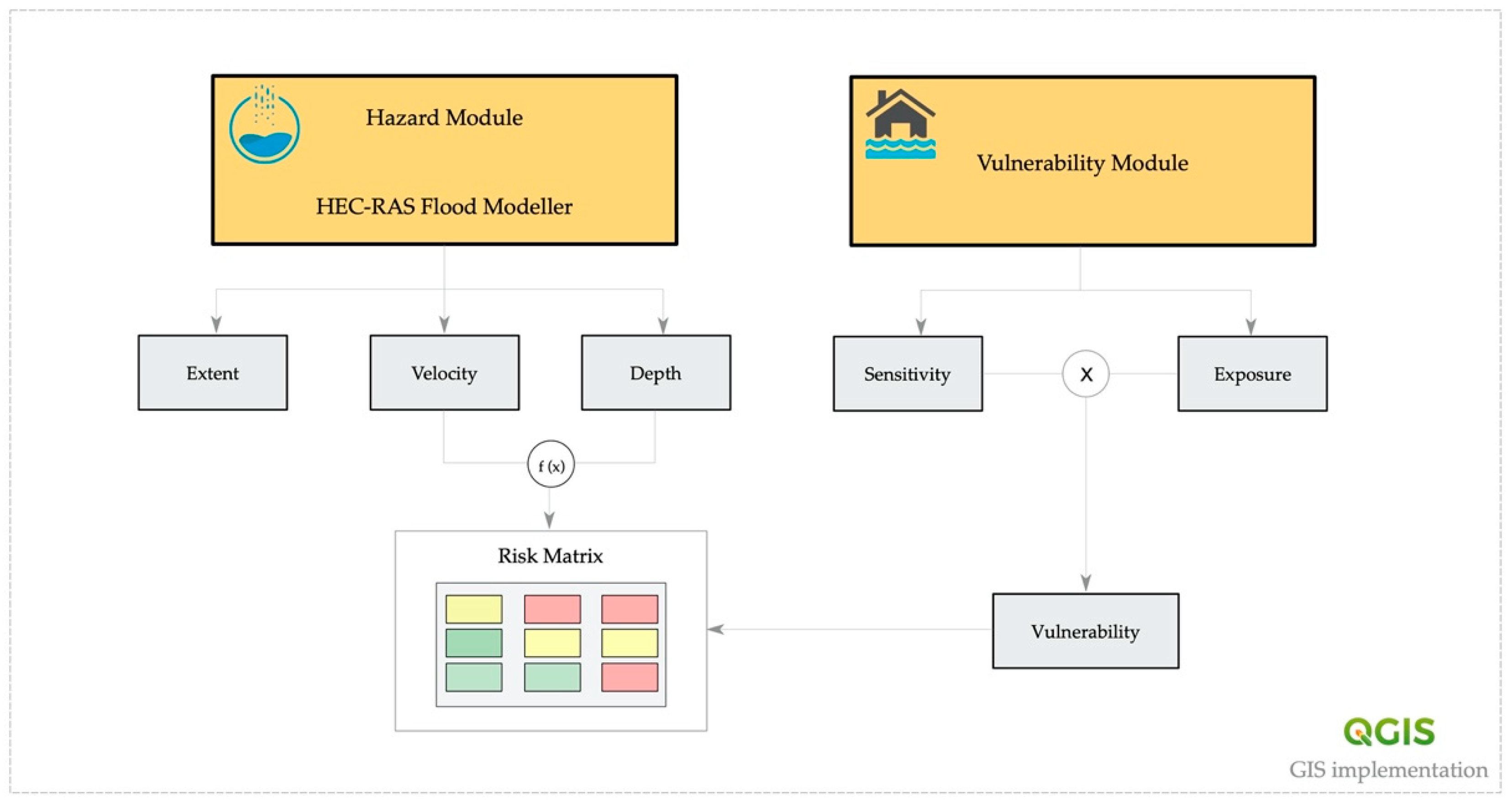 Hazard Module

HEC-RAS Flood Modeller

Vulnerability Module

Extent

Velocity

Depth

Sensitivity

X

Exposure

f (x)

Risk Matrix

Vulnerability

QGIS

GIS implementation